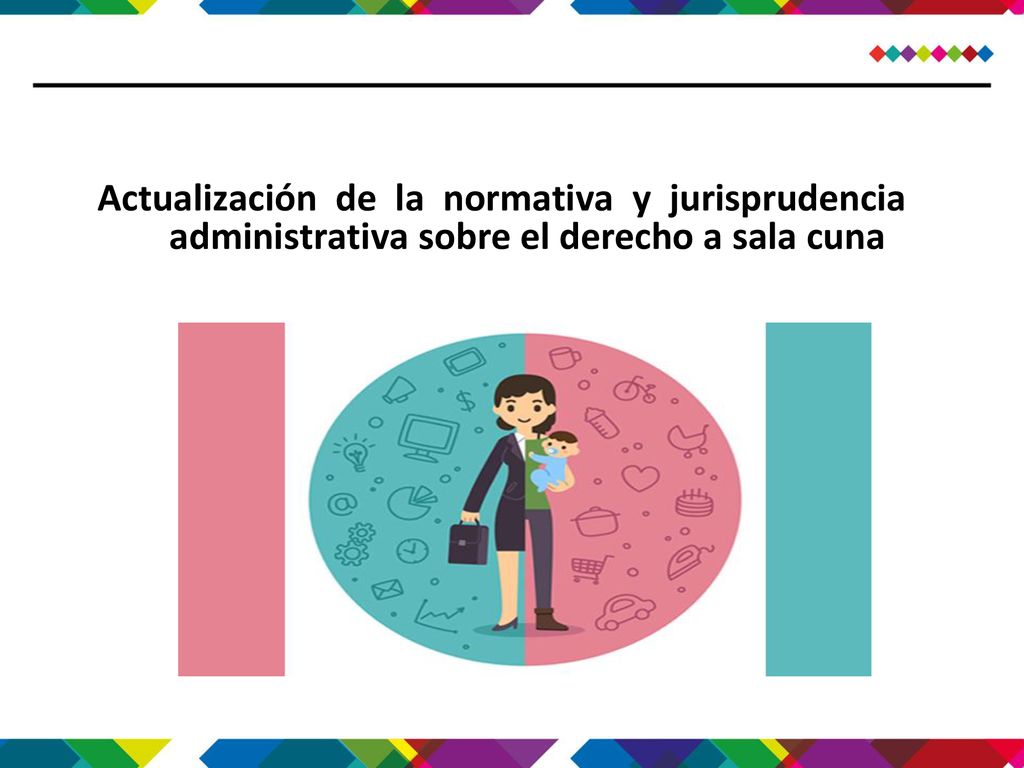 Actualización de la normativa y jurisprudencia administrativa sobre el derecho a sala cuna